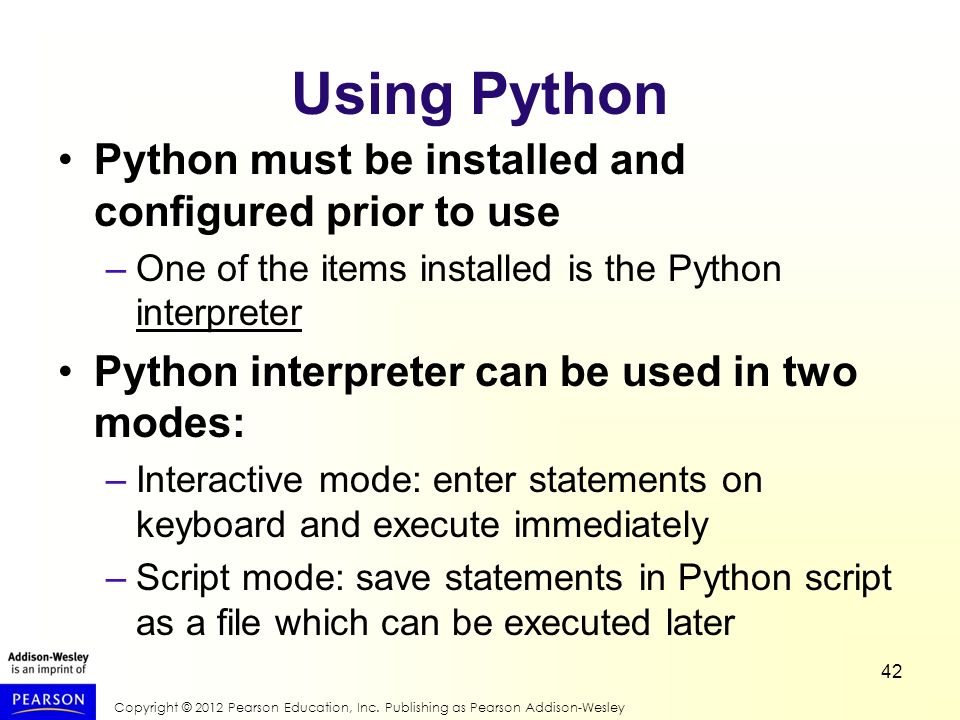 Using Python

• Python must be installed and configured prior to use

– One of the items installed is the Python interpreter

• Python interpreter can be used in two modes:

– Interactive mode: enter statements on keyboard and execute immediately

– Script mode: save statements in Python script as a file which can be executed later

Addison-Wesley is an imprint of

PEARSON

Copyright © 2012 Pearson Education, Inc. Publishing as Pearson Addison-Wesley

42